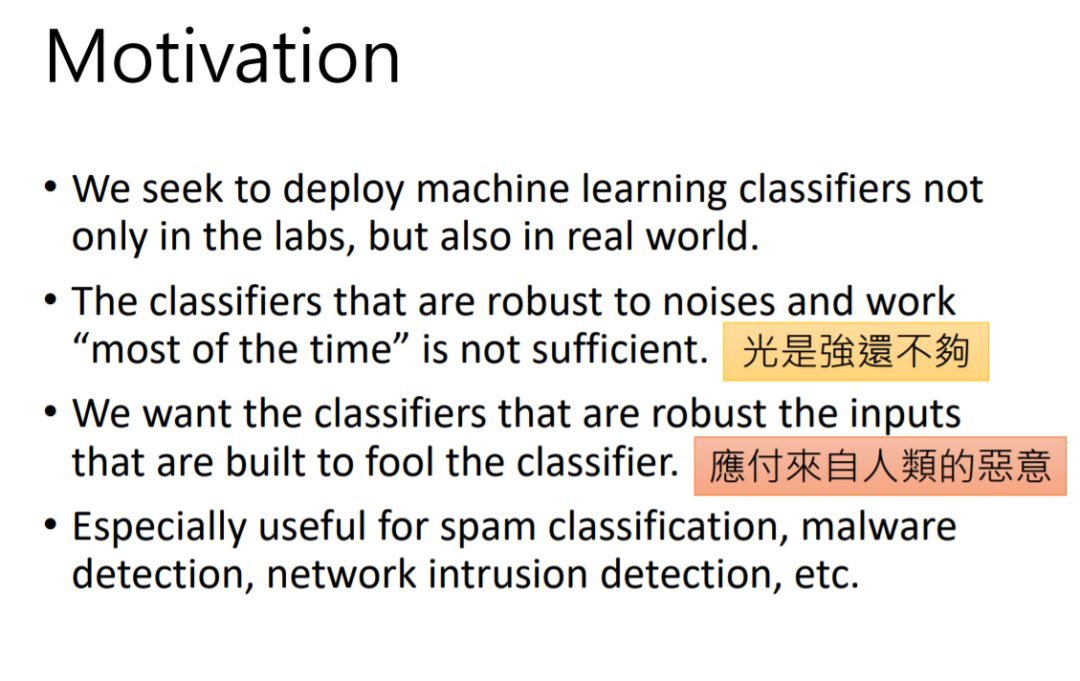 Motivation

• We seek to deploy machine learning classifiers not only in the labs, but also in real world.

• The classifiers that are robust to noises and work “most of the time” is not sufficient. 光是強還不夠

• We want the classifiers that are robust the inputs that are built to fool the classifier. 應付來自人類的惡意

• Especially useful for spam classification, malware detection, network intrusion detection, etc.